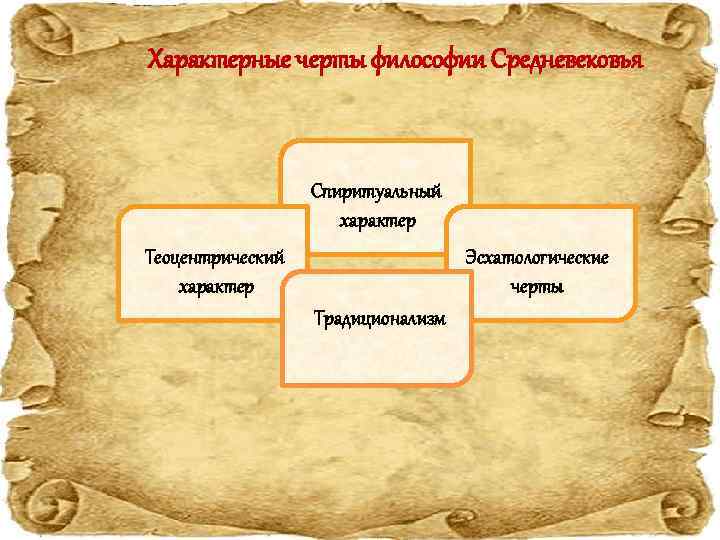 Характерные черты философии Средневековья

Спиритуальный характер

Теоцентрический характер

Эсхатологические черты

Традиционализм